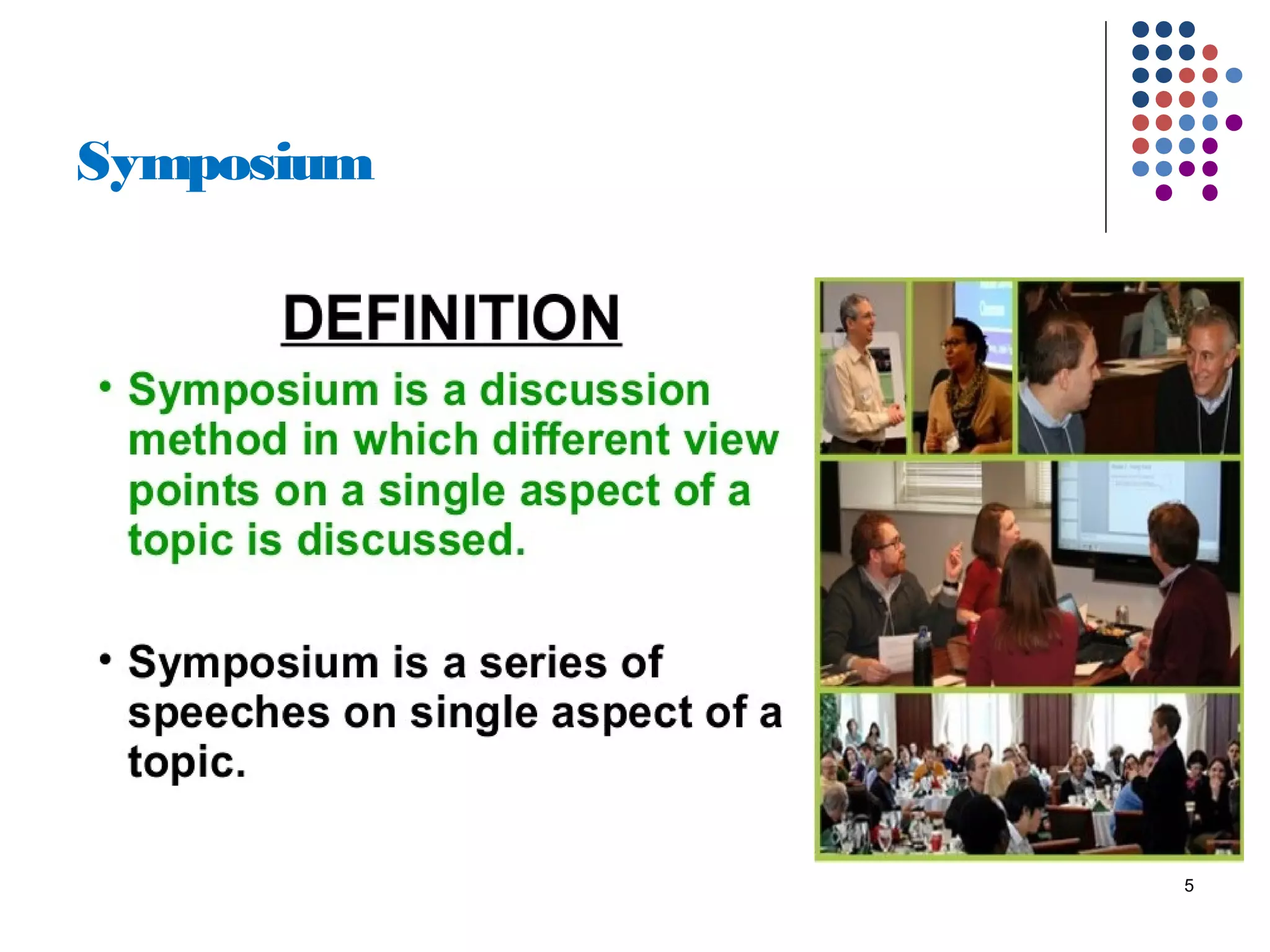 Symposium

DEFINITION

• Symposium is a discussion method in which different view points on a single aspect of a topic is discussed.

• Symposium is a series of speeches on single aspect of a topic.

5